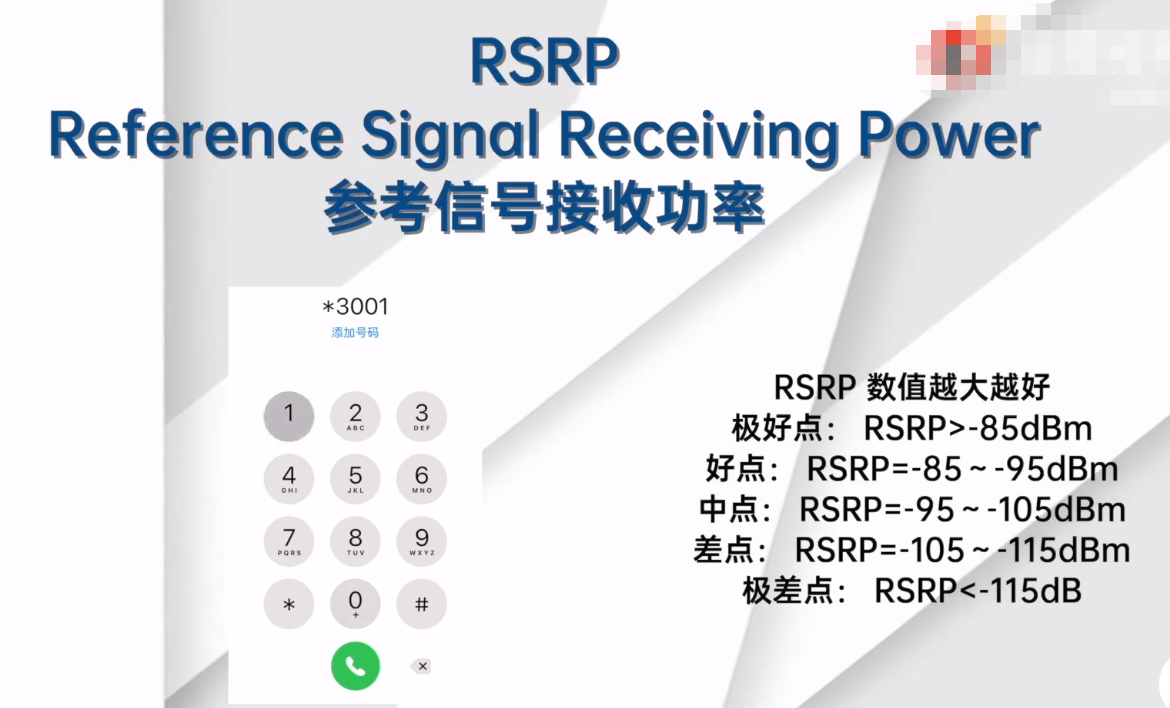 RSRP
Reference Signal Receiving Power
参考信号接收功率

*3001
添加号码

1
2 ABC
3 DEF
4 GHI
5 JKL
6 MNO
7 PQRS
8 TUV
9 WXYZ
*
0 +
#

RSRP 数值越大越好
极好点： RSRP>-85dBm
好点： RSRP=-85～-95dBm
中点： RSRP=-95～-105dBm
差点： RSRP=-105～-115dBm
极差点： RSRP<-115dB